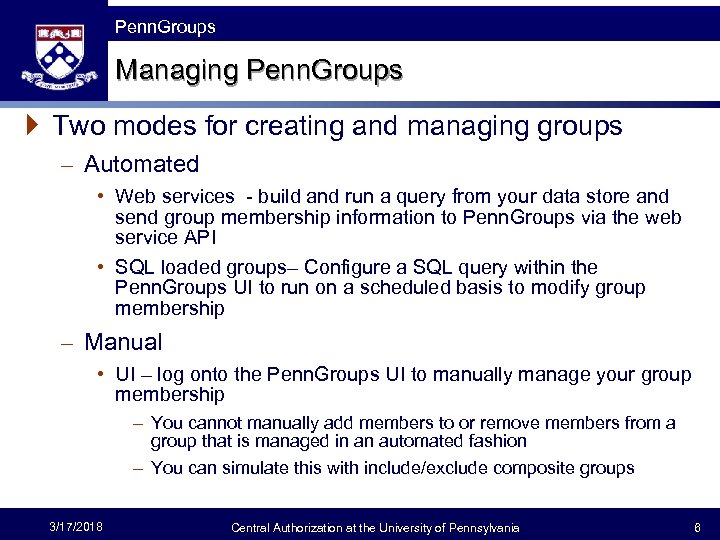 PennGroups

Managing PennGroups

Two modes for creating and managing groups

– Automated

• Web services - build and run a query from your data store and send group membership information to PennGroups via the web service API

• SQL loaded groups– Configure a SQL query within the PennGroups UI to run on a scheduled basis to modify group membership

– Manual

• UI – log onto the PennGroups UI to manually manage your group membership

– You cannot manually add members to or remove members from a group that is managed in an automated fashion

– You can simulate this with include/exclude composite groups

3/17/2018 Central Authorization at the University of Pennsylvania 6